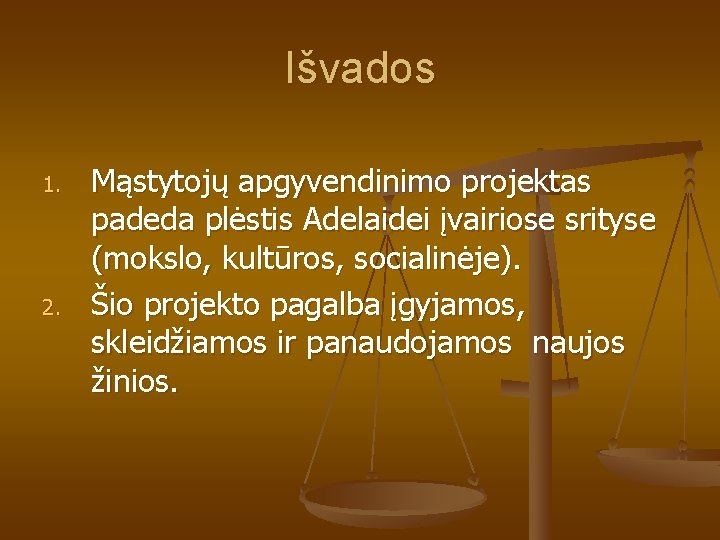 Išvados

1. Mąstytojų apgyvendinimo projektas padeda plėstis Adelaidei įvairiose srityse (mokslo, kultūros, socialinėje).
2. Šio projekto pagalba įgyjamos, skleidžiamos ir panaudojamos naujos žinios.